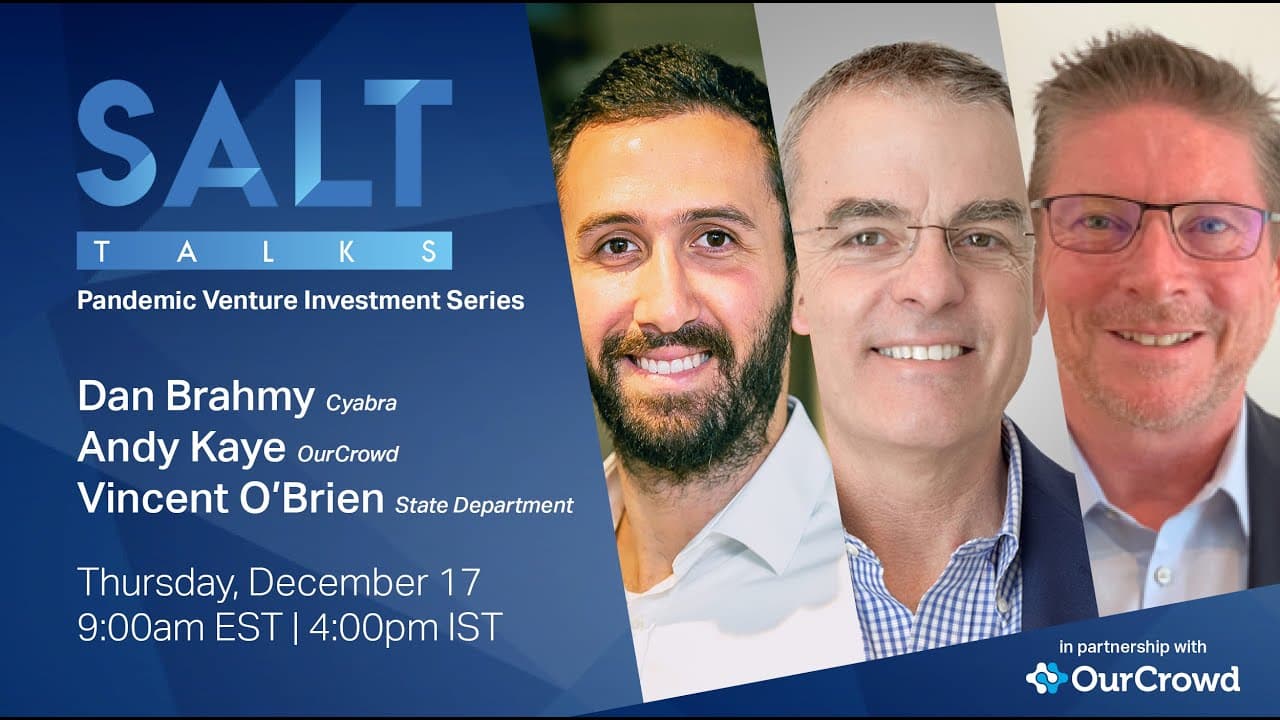 SALT
TALKS
Pandemic Venture Investment Series

Dan Brahmy Cyabra
Andy Kaye OurCrowd
Vincent O'Brien State Department

Thursday, December 17
9:00am EST | 4:00pm IST

in partnership with
OurCrowd